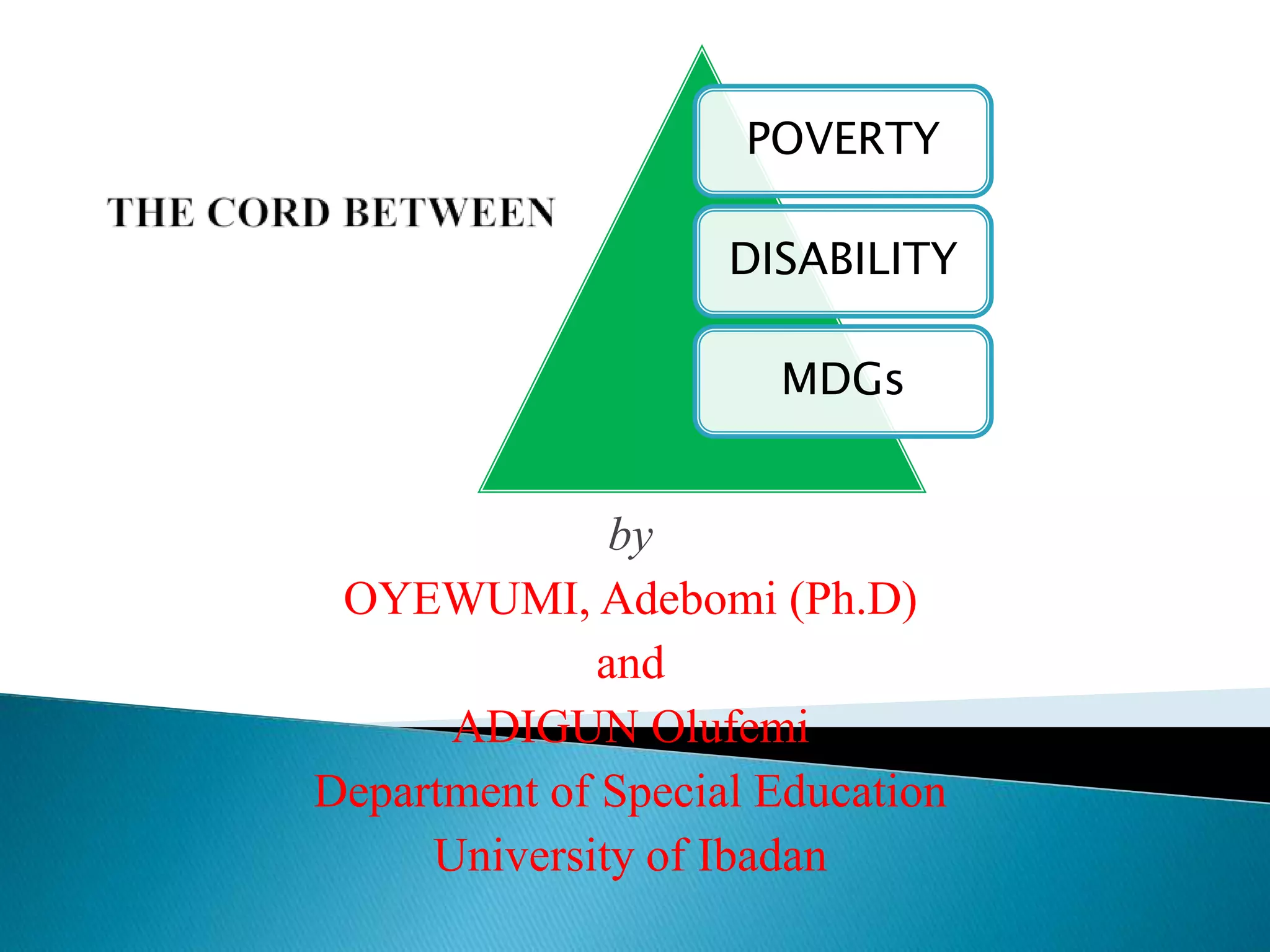 THE CORD BETWEEN

POVERTY

DISABILITY

MDGs

by

OYEWUMI, Adebomi (Ph.D)

and

ADIGUN Olufemi

Department of Special Education

University of Ibadan